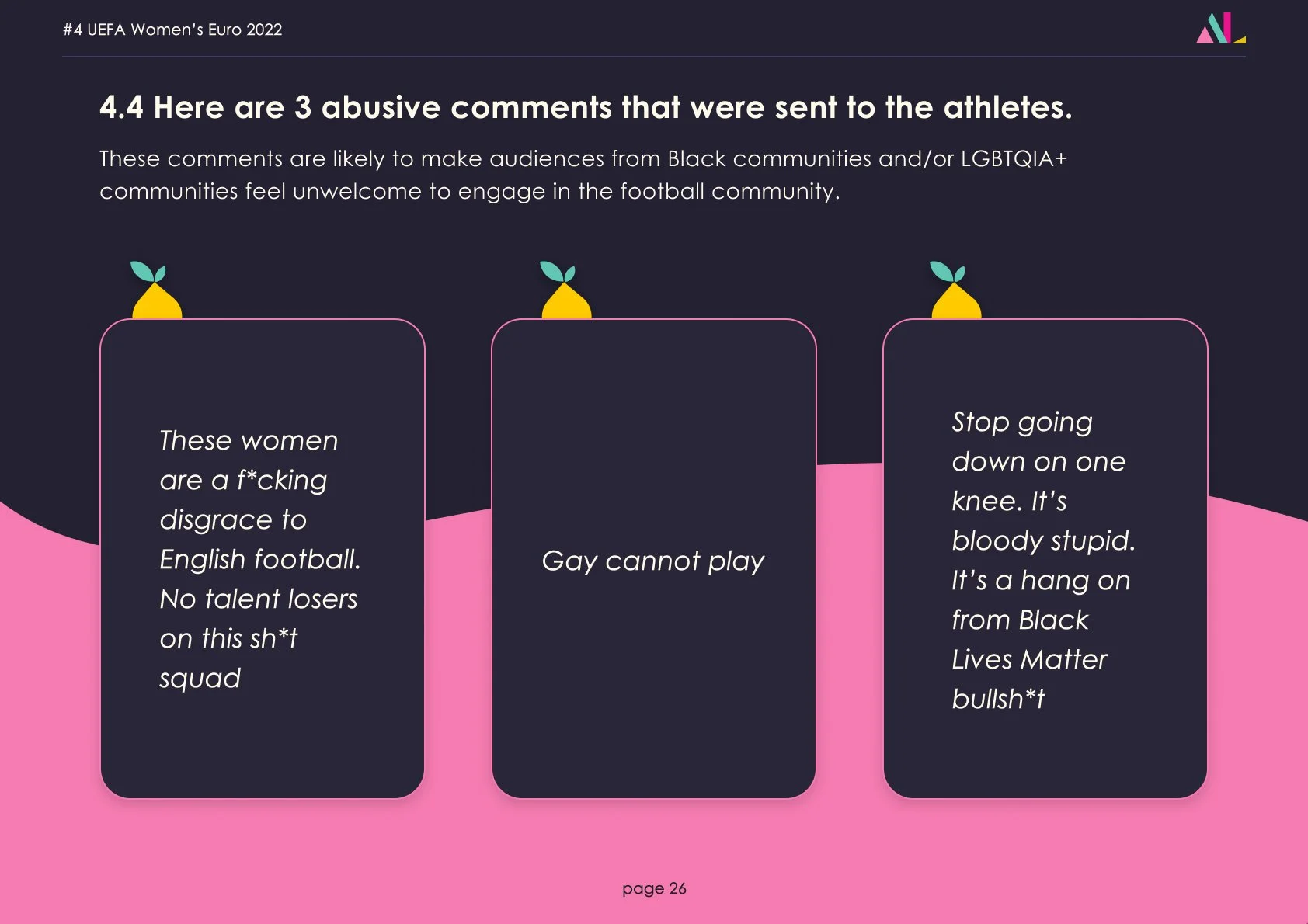 #4 UEFA Women's Euro 2022

4.4 Here are 3 abusive comments that were sent to the athletes.

These comments are likely to make audiences from Black communities and/or LGBTQIA+ communities feel unwelcome to engage in the football community.

These women are a f*cking disgrace to English football. No talent losers on this sh*t squad

Gay cannot play

Stop going down on one knee. It's bloody stupid. It's a hang on from Black Lives Matter bullsh*t

page 26